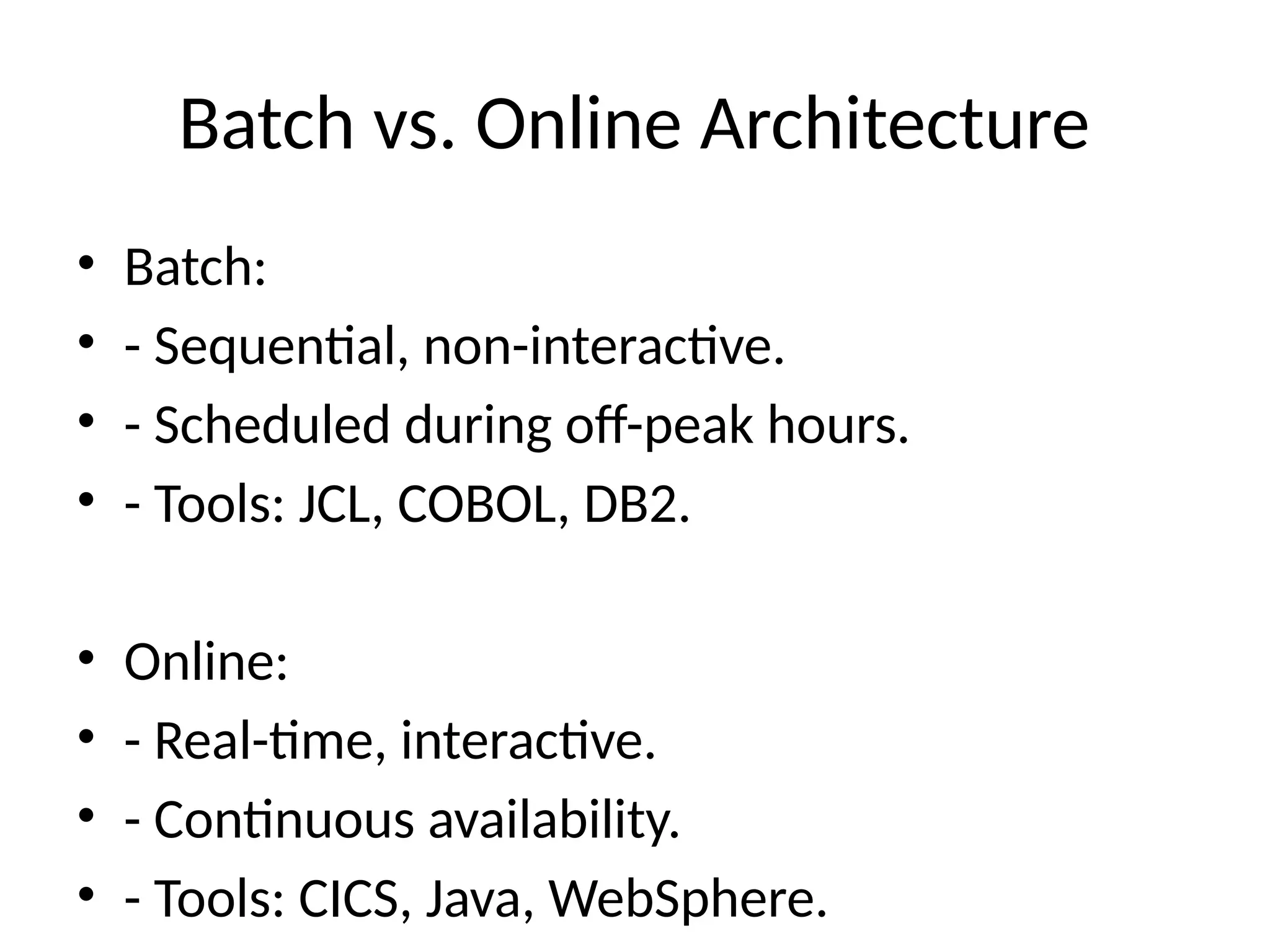 Batch vs. Online Architecture

• Batch:
• - Sequential, non-interactive.
• - Scheduled during off-peak hours.
• - Tools: JCL, COBOL, DB2.

• Online:
• - Real-time, interactive.
• - Continuous availability.
• - Tools: CICS, Java, WebSphere.